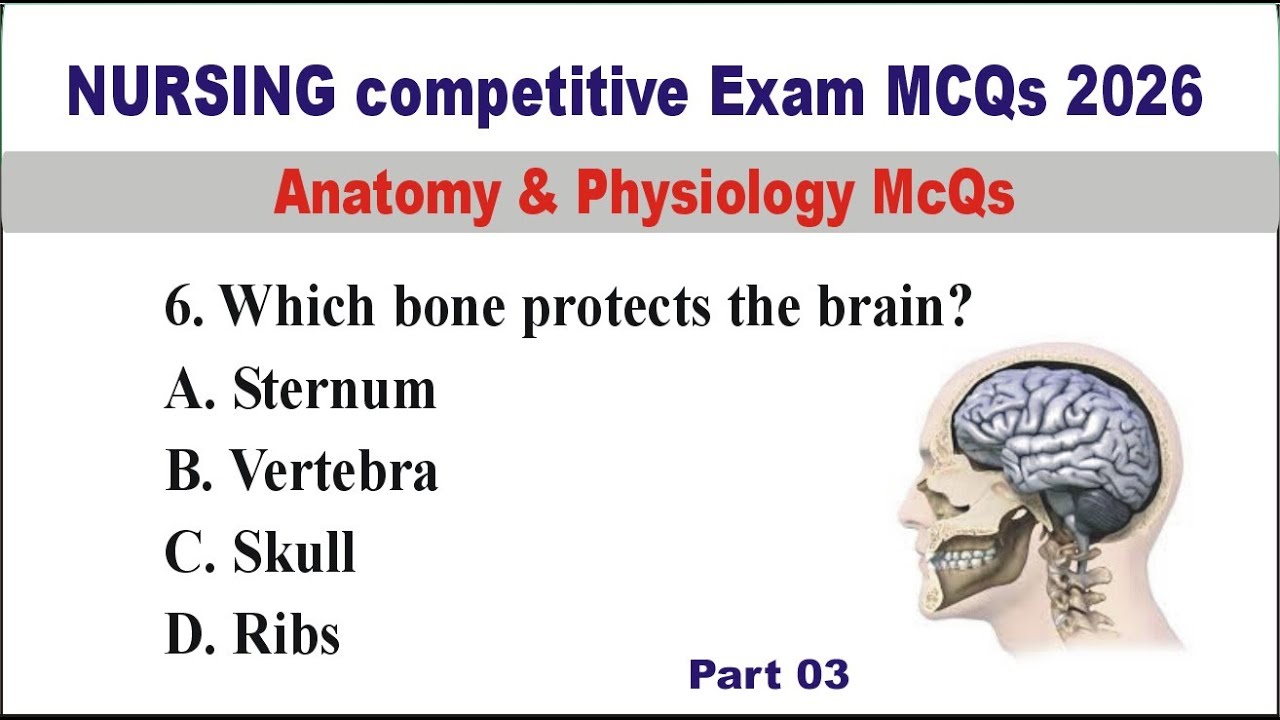 NURSING competitive Exam MCQs 2026

Anatomy & Physiology McQs

6. Which bone protects the brain?

A. Sternum

B. Vertebra

C. Skull

D. Ribs

Part 03